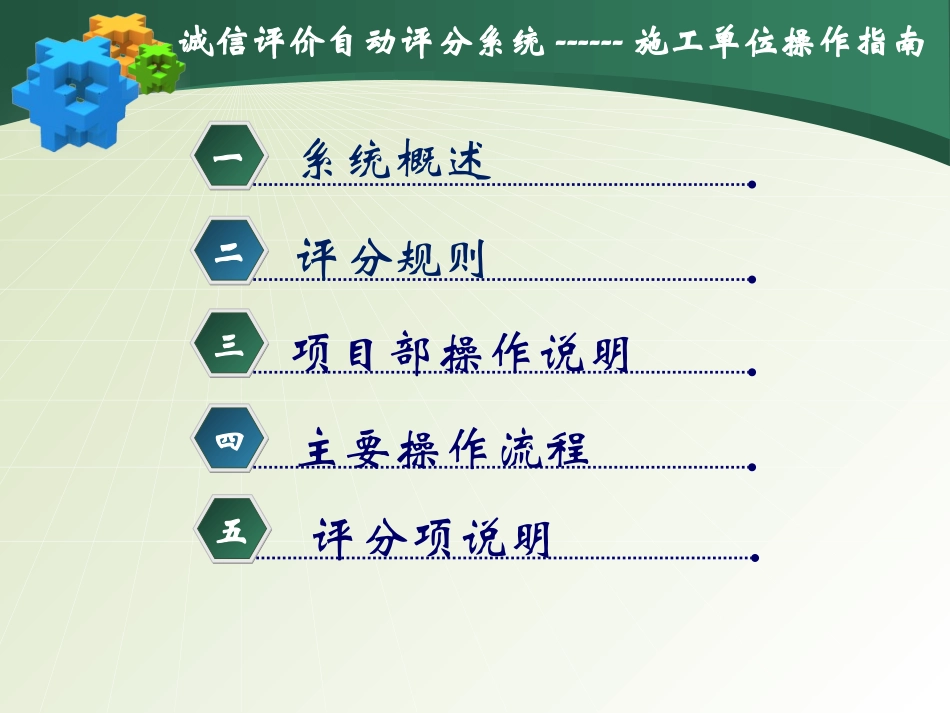 诚信评价自动评分系统 ------ 施工单位操作指南

一 系统概述

二 评分规则

三 项目部操作说明

四 主要操作流程

五 评分项说明